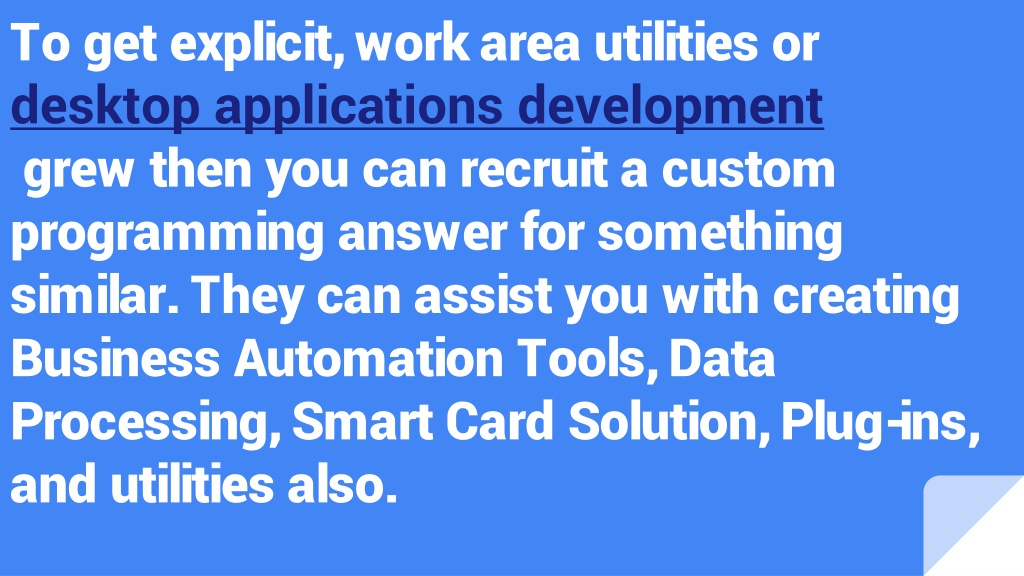 To get explicit, work area utilities or desktop applications development grew then you can recruit a custom programming answer for something similar. They can assist you with creating Business Automation Tools, Data Processing, Smart Card Solution, Plug-ins, and utilities also.